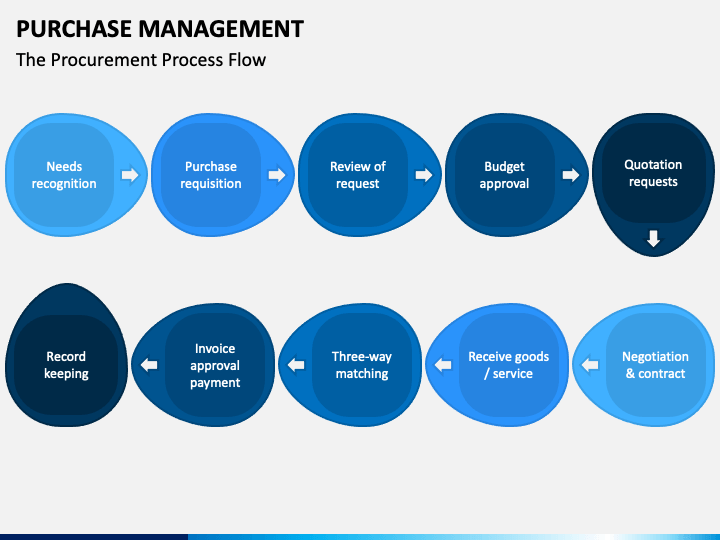 PURCHASE MANAGEMENT
The Procurement Process Flow

Needs recognition

Purchase requisition

Review of request

Budget approval

Quotation requests

Negotiation & contract

Receive goods / service

Three-way matching

Invoice approval payment

Record keeping